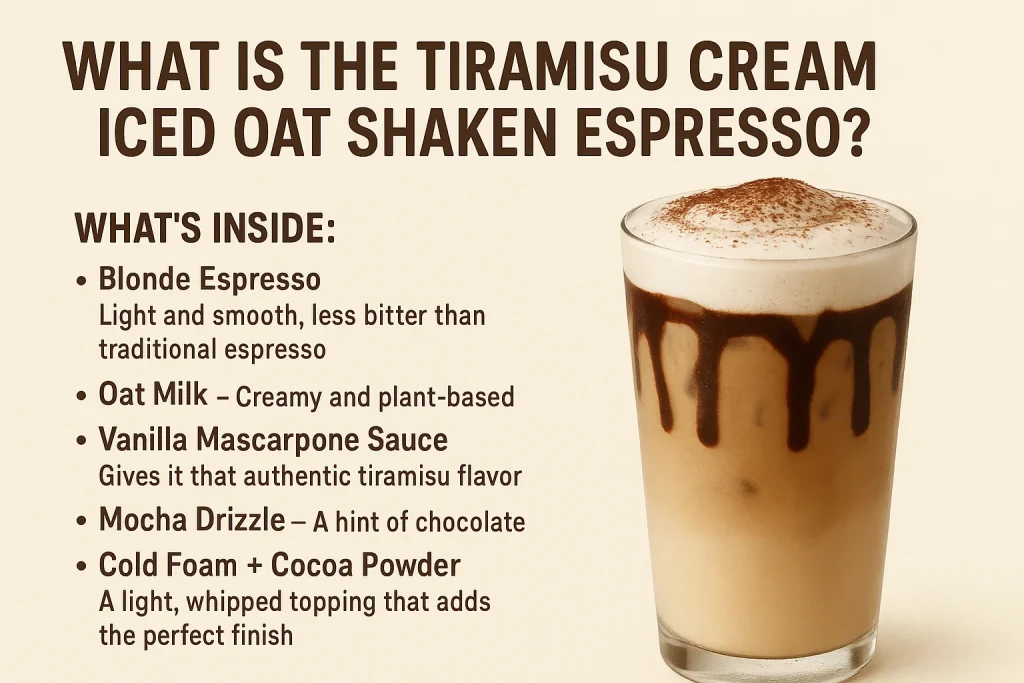 WHAT IS THE TIRAMISU CREAM ICED OAT SHAKEN ESPRESSO?

WHAT'S INSIDE:

• Blonde Espresso
Light and smooth, less bitter than traditional espresso

• Oat Milk – Creamy and plant-based

• Vanilla Mascarpone Sauce
Gives it that authentic tiramisu flavor

• Mocha Drizzle – A hint of chocolate

• Cold Foam + Cocoa Powder
A light, whipped topping that adds the perfect finish